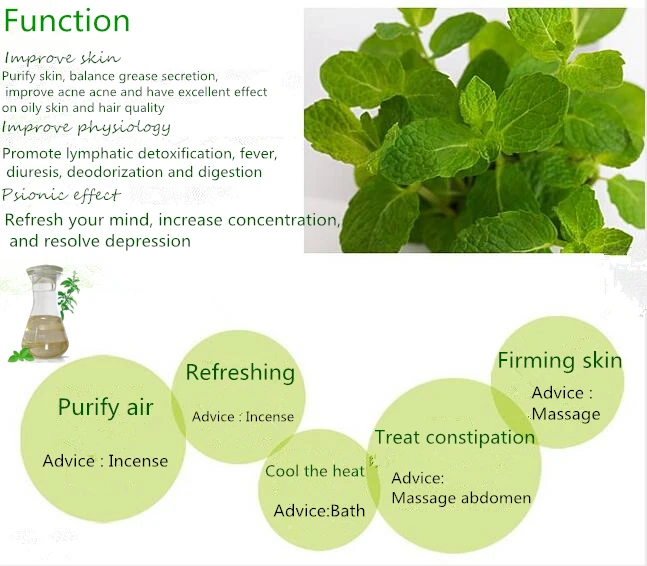 Function

Improve skin

Purify skin, balance grease secretion, improve acne acne and have excellent effect on oily skin and hair quality

Improve physiology

Promote lymphatic detoxification, fever, diuresis, deodorization and digestion

Psionic effect

Refresh your mind, increase concentration, and resolve depression

Purify air

Advice : Incense

Refreshing

Advice : Incense

Cool the heat

Advice:Bath

Treat constipation

Advice: Massage abdomen

Firming skin

Advice : Massage